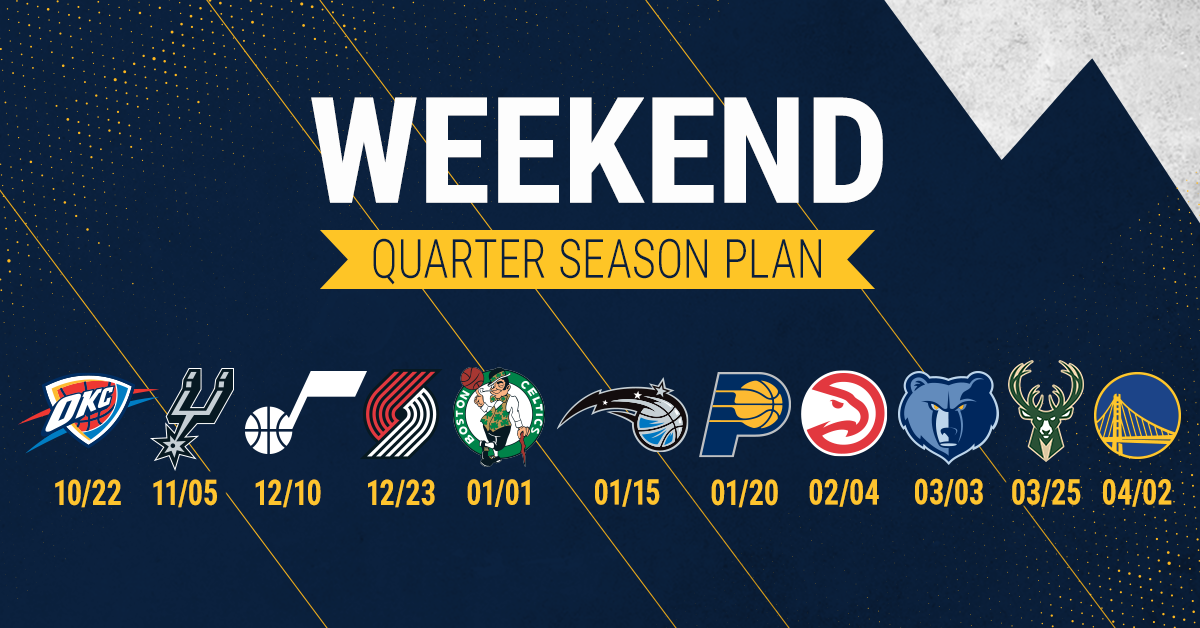 WEEKEND

QUARTER SEASON PLAN

OKC

BOSTON CELTICS

10/22 11/05 12/10 12/23 01/01 01/15 01/20 02/04 03/03 03/25 04/02